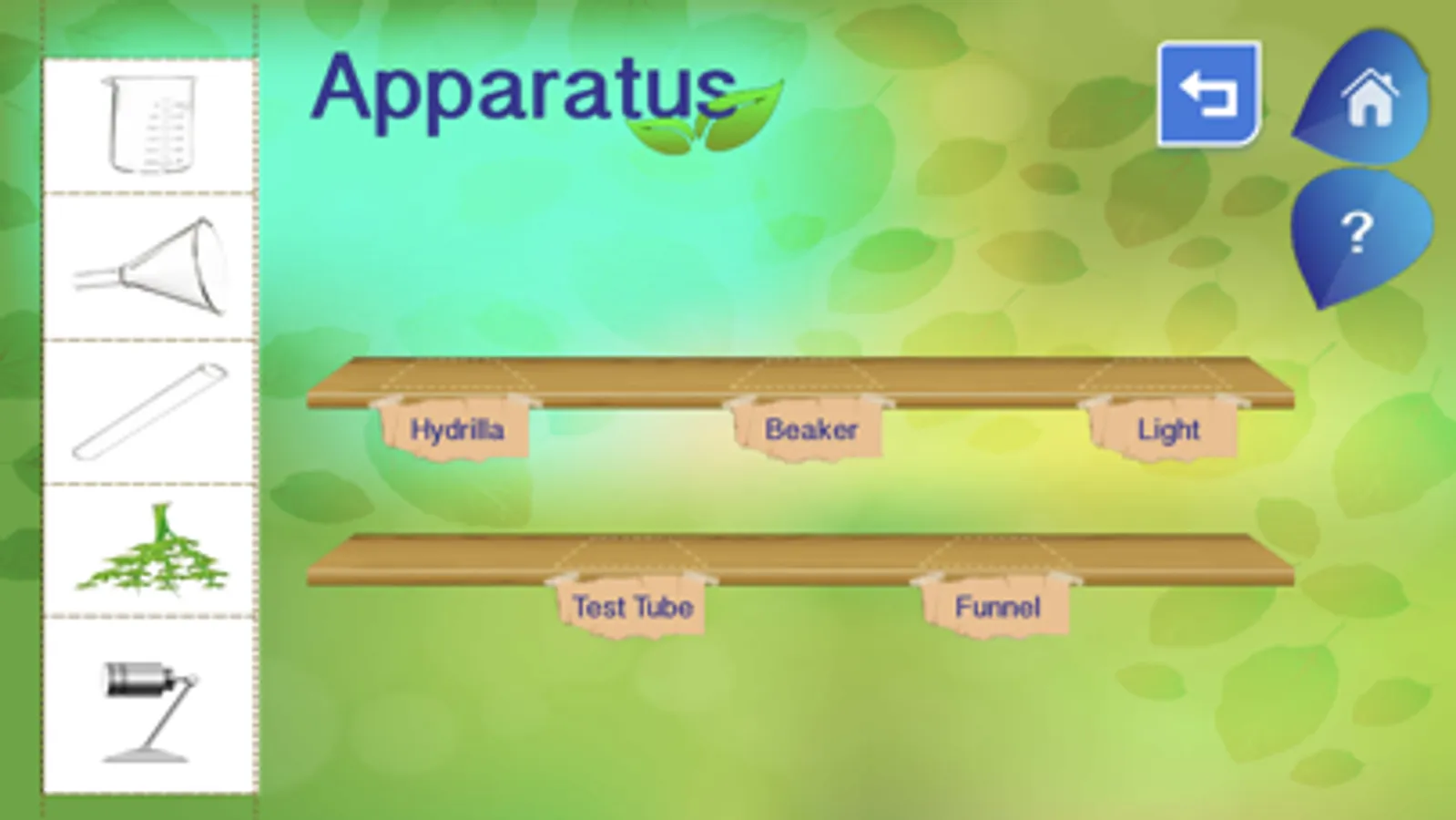 Apparatus

?

Hydrilla
Beaker
Light

Test Tube
Funnel